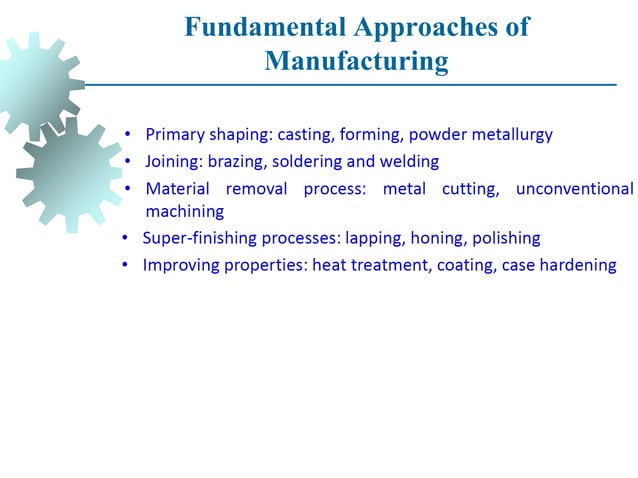 Fundamental Approaches of Manufacturing

• Primary shaping: casting, forming, powder metallurgy
• Joining: brazing, soldering and welding
• Material removal process: metal cutting, unconventional machining
• Super-finishing processes: lapping, honing, polishing
• Improving properties: heat treatment, coating, case hardening